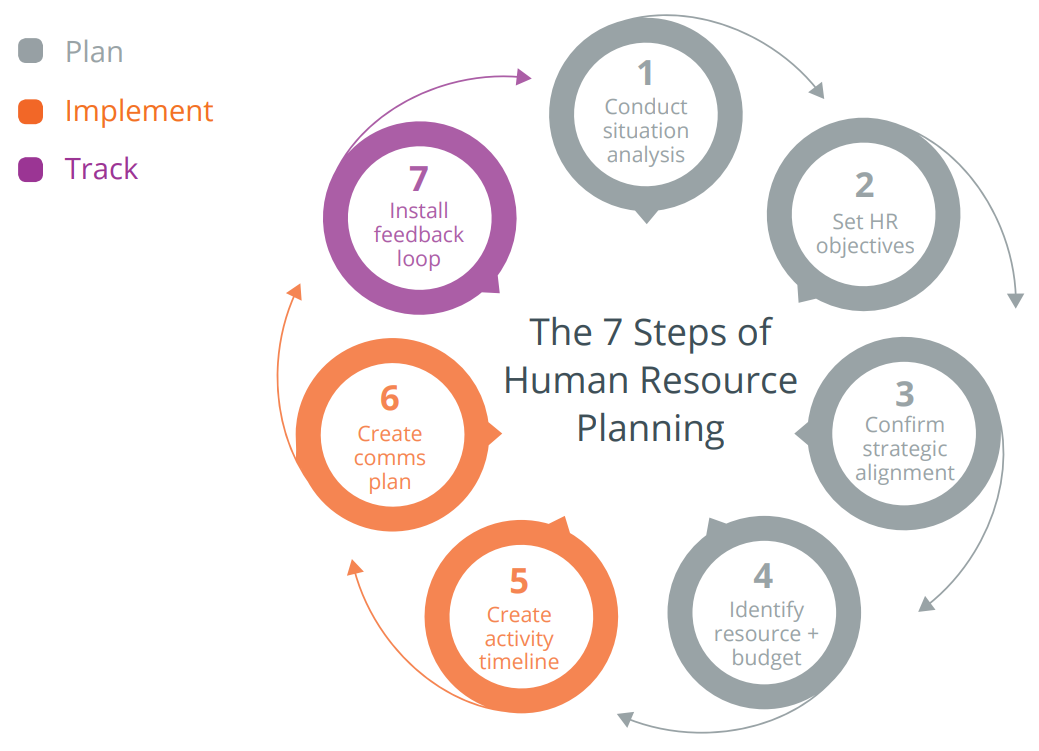 Plan
Implement
Track

The 7 Steps of Human Resource Planning

1
Conduct situation analysis

2
Set HR objectives

3
Confirm strategic alignment

4
Identify resource + budget

5
Create activity timeline

6
Create comms plan

7
Install feedback loop